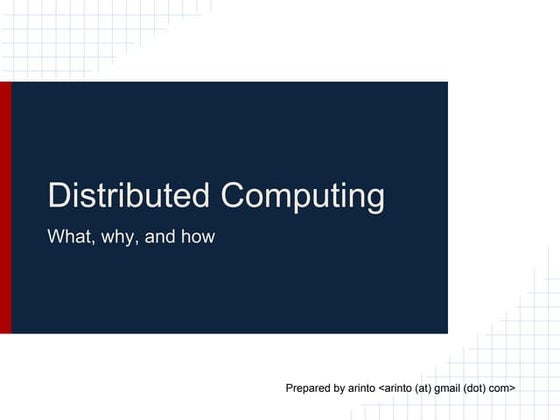 Distributed Computing

What, why, and how

Prepared by arinto <arinto (at) gmail (dot) com>